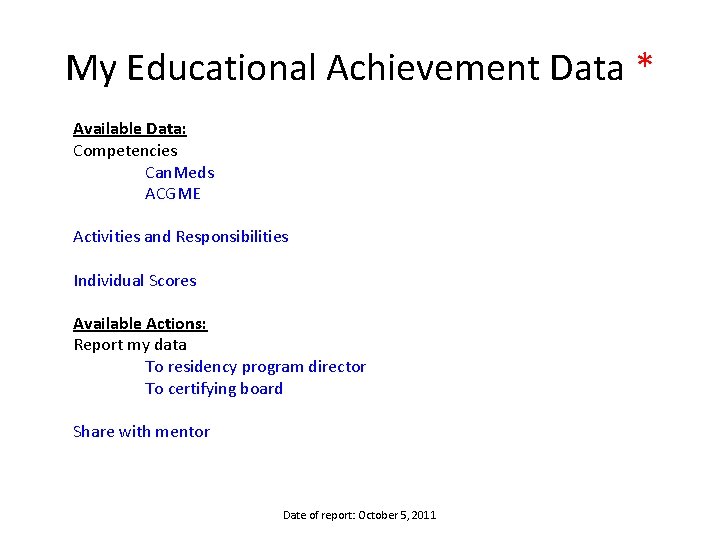 My Educational Achievement Data *

Available Data:
Competencies
CanMeds
ACGME

Activities and Responsibilities

Individual Scores

Available Actions:
Report my data
To residency program director
To certifying board

Share with mentor

Date of report: October 5, 2011